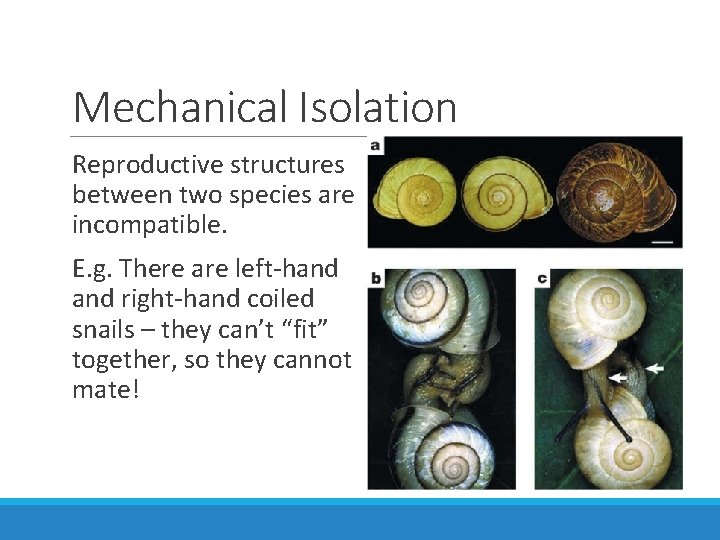 Mechanical Isolation

Reproductive structures between two species are incompatible.

E.g. There are left-hand and right-hand coiled snails – they can't "fit" together, so they cannot mate!

a

b

c